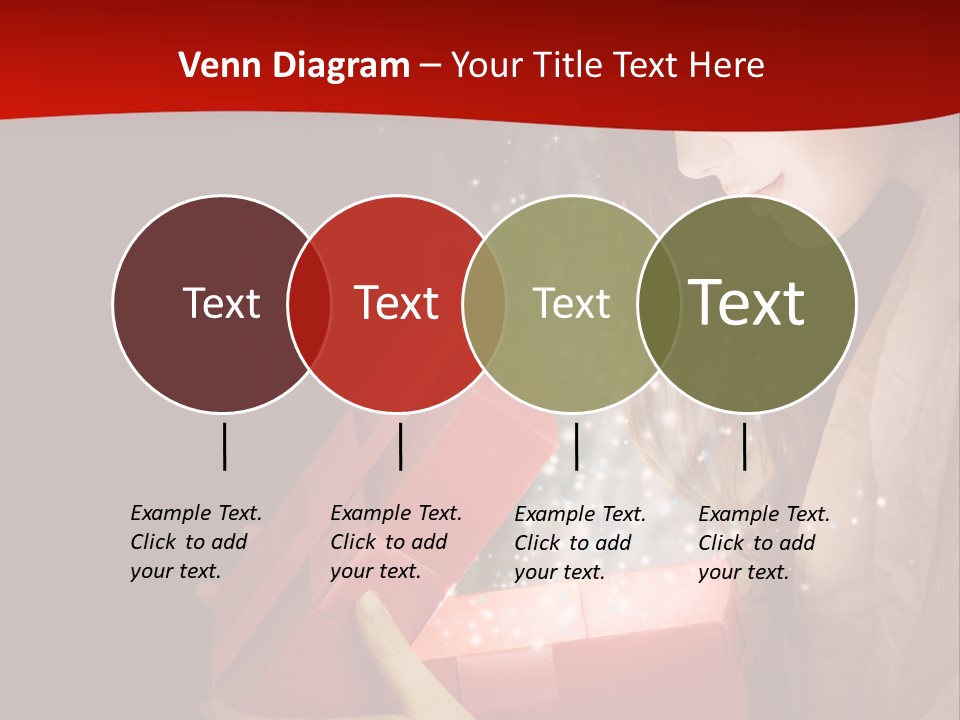 Venn Diagram – Your Title Text Here

Text

Text

Text

Text

Example Text. Click to add your text.

Example Text. Click to add your text.

Example Text. Click to add your text.

Example Text. Click to add your text.